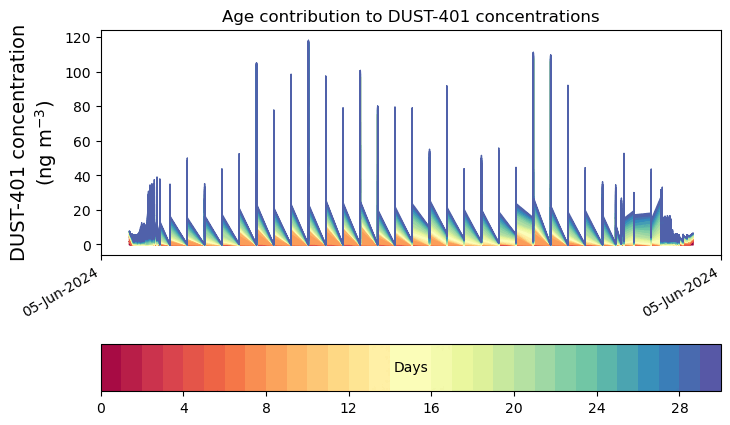 Age contribution to DUST-401 concentrations

DUST-401 concentration (ng m$^{-3}$)

120
100
80
60
40
20
0

05-Jun-2024
05-Jun-2024

Days

0
4
8
12
16
20
24
28